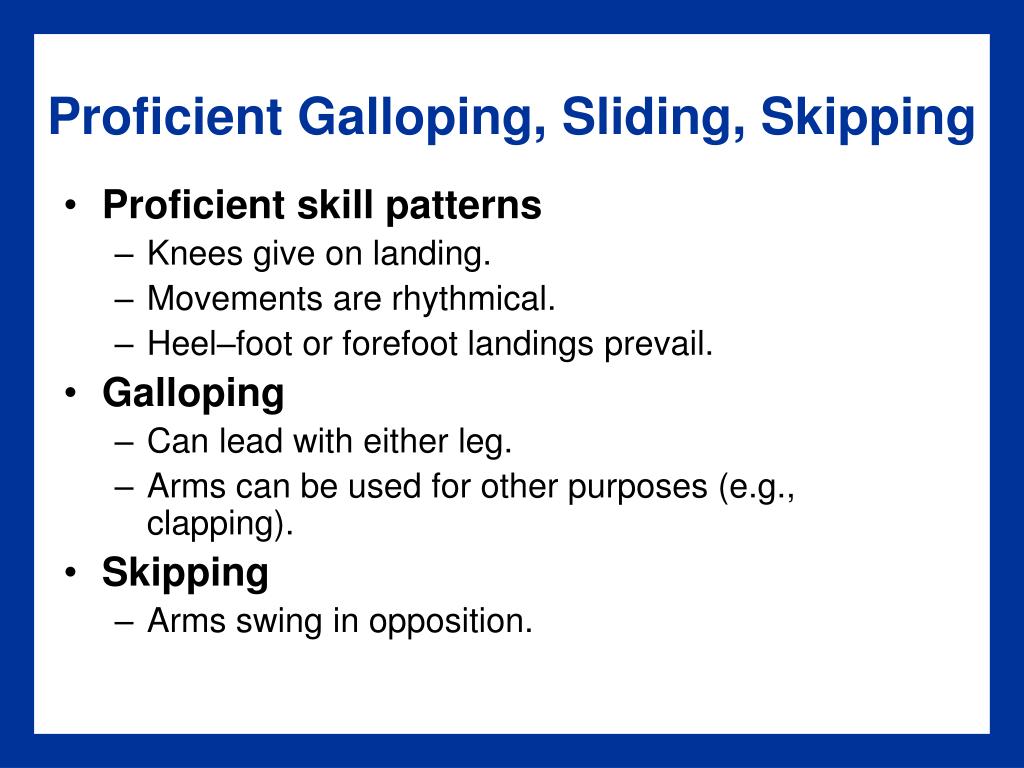 Proficient Galloping, Sliding, Skipping

• Proficient skill patterns
  – Knees give on landing.
  – Movements are rhythmical.
  – Heel–foot or forefoot landings prevail.
• Galloping
  – Can lead with either leg.
  – Arms can be used for other purposes (e.g., clapping).
• Skipping
  – Arms swing in opposition.